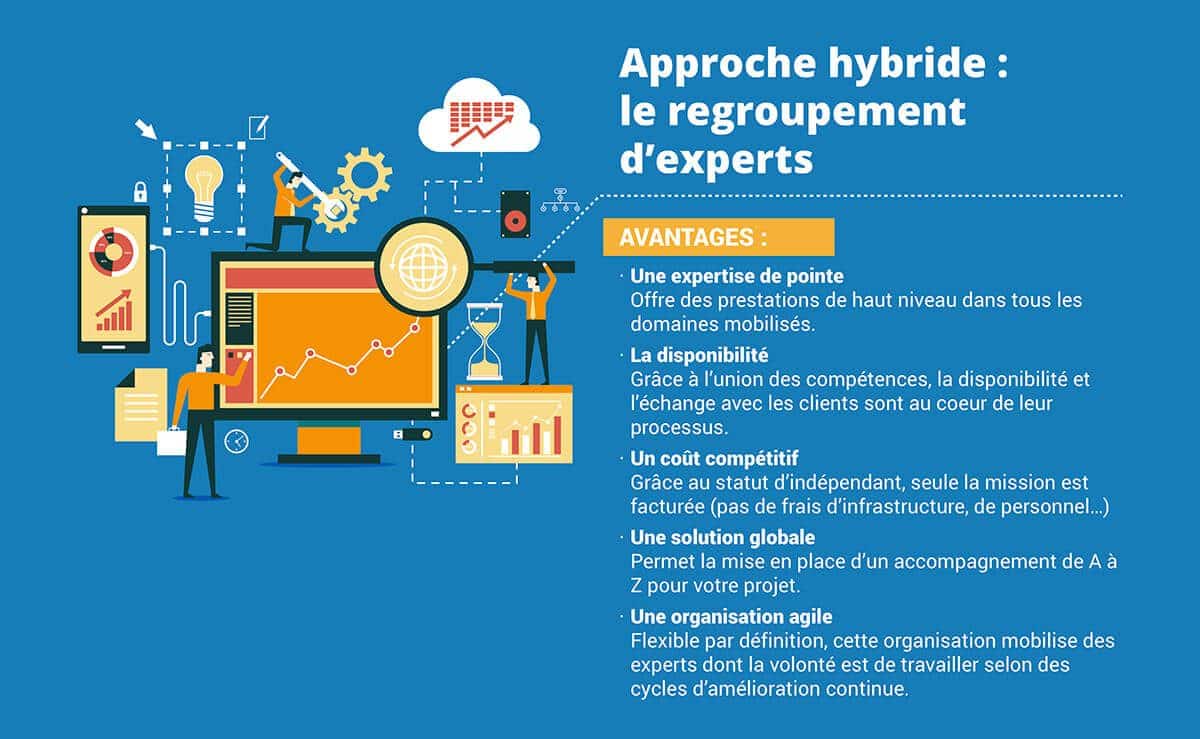 Approche hybride : le regroupement d'experts

AVANTAGES :

· Une expertise de pointe
Offre des prestations de haut niveau dans tous les domaines mobilisés.

· La disponibilité
Grâce à l'union des compétences, la disponibilité et l'échange avec les clients sont au coeur de leur processus.

· Un coût compétitif
Grâce au statut d'indépendant, seule la mission est facturée (pas de frais d'infrastructure, de personnel...)

· Une solution globale
Permet la mise en place d'un accompagnement de A à Z pour votre projet.

· Une organisation agile
Flexible par définition, cette organisation mobilise des experts dont la volonté est de travailler selon des cycles d'amélioration continue.